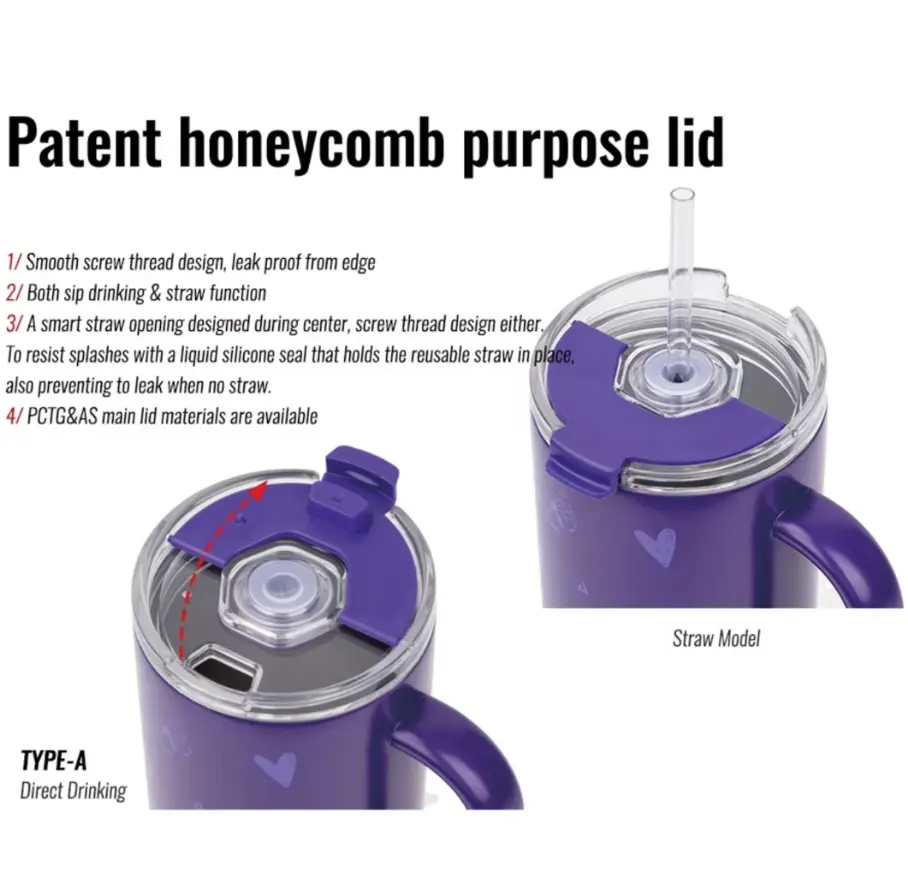 Patent honeycomb purpose lid

1/ Smooth screw thread design, leak proof from edge
2/ Both sip drinking & straw function
3/ A smart straw opening designed during center, screw thread design either. To resist splashes with a liquid silicone seal that holds the reusable straw in place, also preventing to leak when no straw.
4/ PCTG&AS main lid materials are available

Straw Model

TYPE-A
Direct Drinking